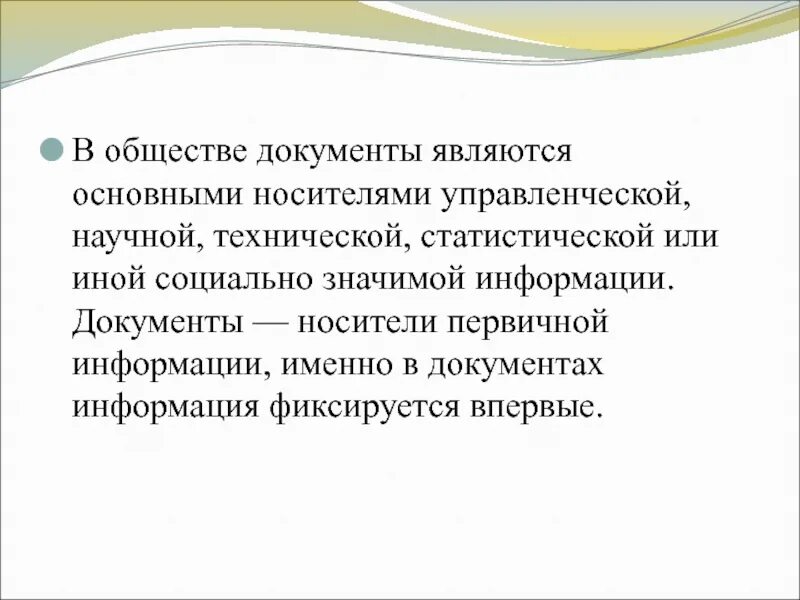 В обществе документы являются основными носителями управленческой, научной, технической, статистической или иной социально значимой информации. Документы — носители первичной информации, именно в документах информация фиксируется впервые.